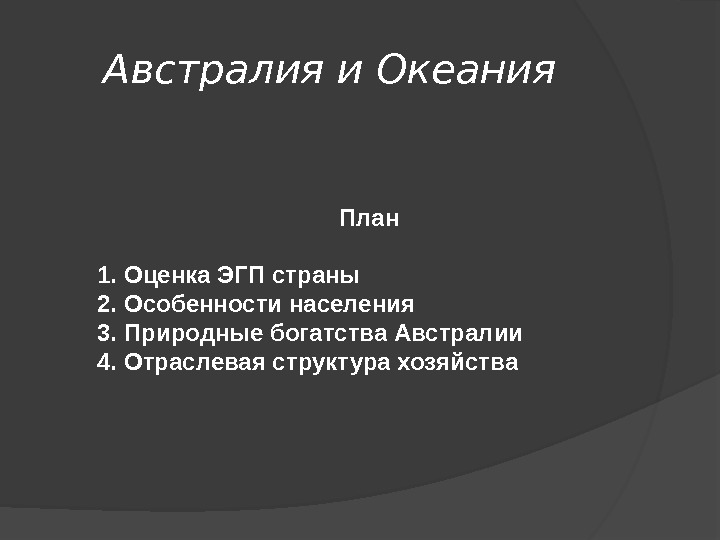 Австралия и Океания

План

1. Оценка ЭГП страны
2. Особенности населения
3. Природные богатства Австралии
4. Отраслевая структура хозяйства